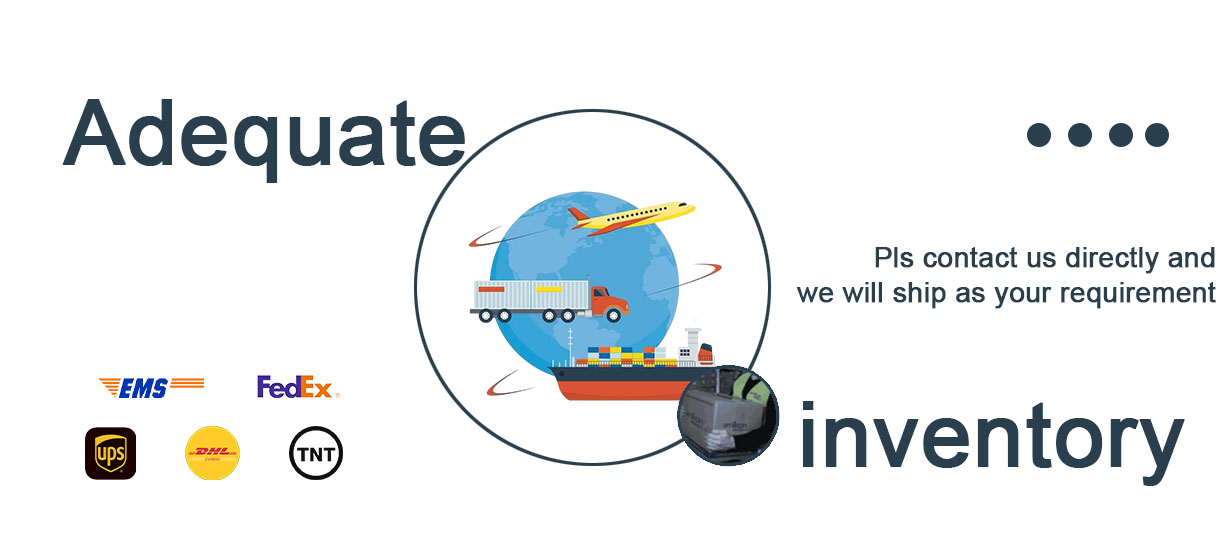 Adequate

Pls contact us directly and we will ship as your requirement

EMS FedEx

ups DHL TNT

inventory